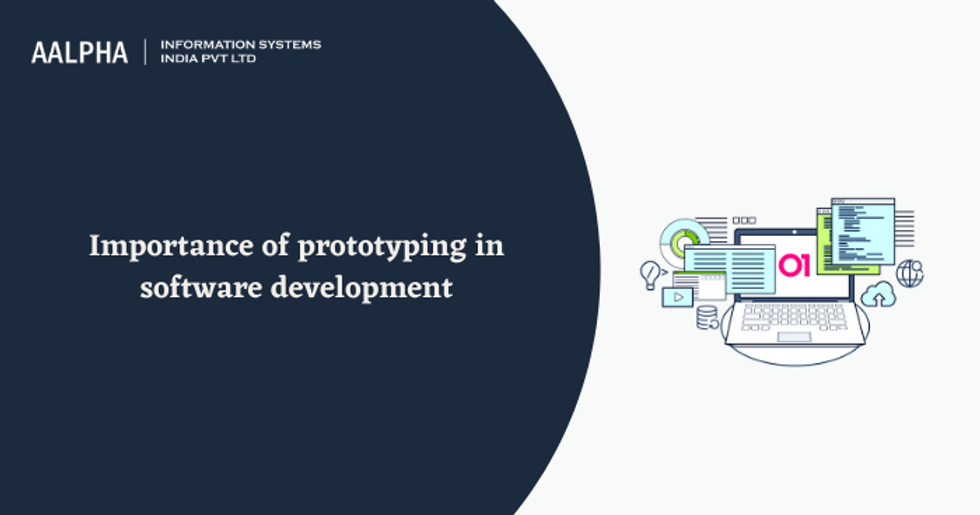 AALPHA | INFORMATION SYSTEMS INDIA PVT LTD

Importance of prototyping in software development

01